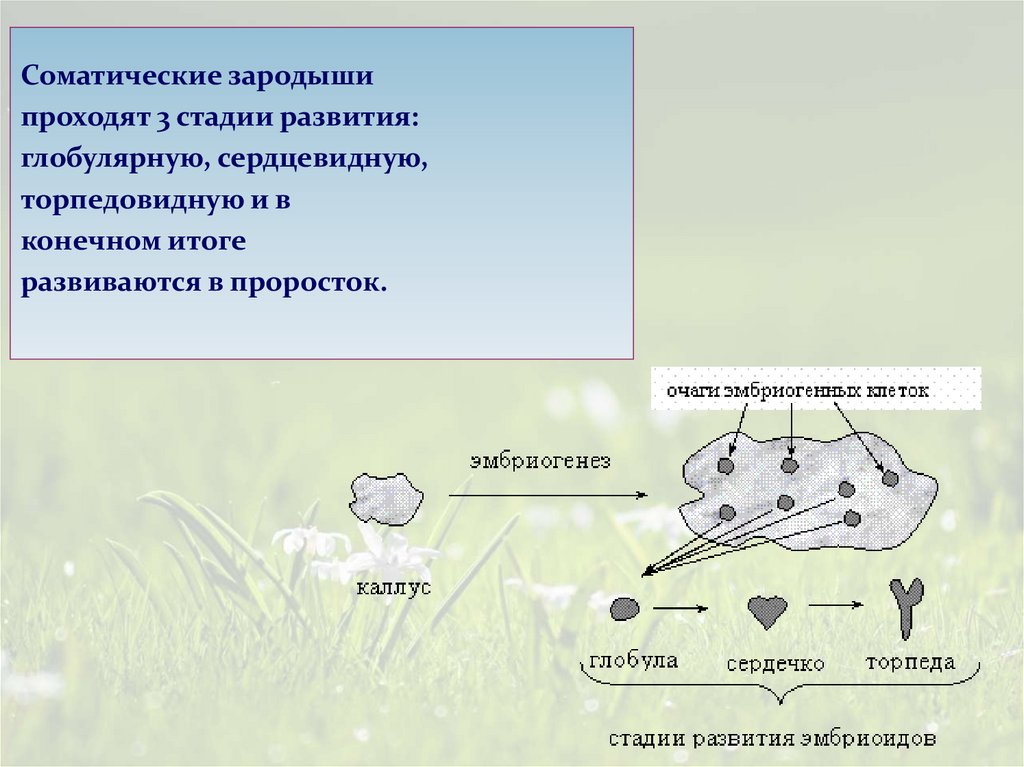 Соматические зародыши проходят 3 стадии развития: глобулярную, сердцевидную, торпедовидную и в конечном итоге развиваются в проросток.

очаги эмбриогенных клеток

эмбриогенез

каллус

глобула

сердечко

торпеда

стадии развития эмбриоидов